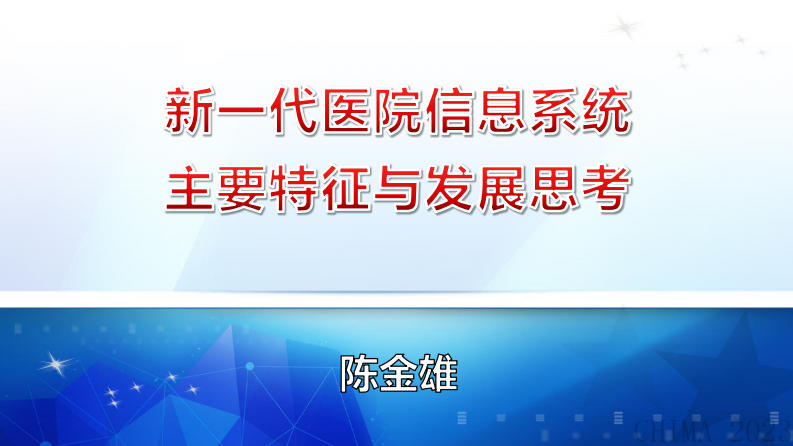 新一代医院信息系统
主要特征与发展思考

陈金雄

CHIMA 2023